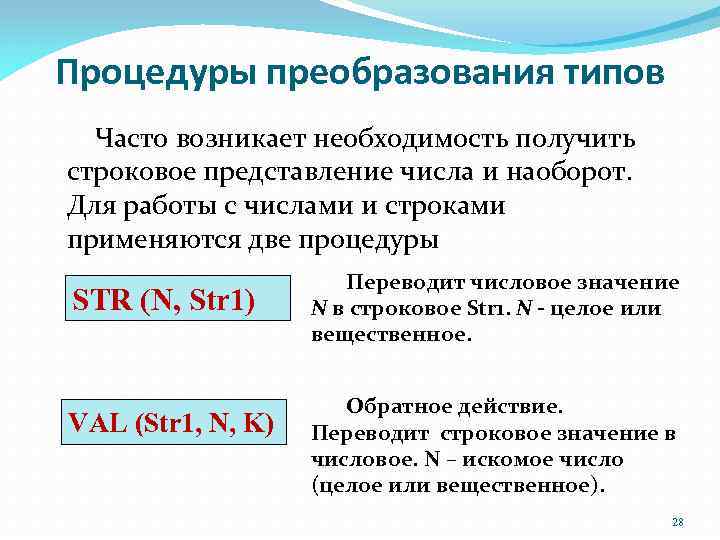 Процедуры преобразования типов

Часто возникает необходимость получить строковое представление числа и наоборот. Для работы с числами и строками применяются две процедуры

STR (N, Str1)

Переводит числовое значение N в строковое Str1. N - целое или вещественное.

VAL (Str1, N, K)

Обратное действие. Переводит строковое значение в числовое. N – искомое число (целое или вещественное).

28